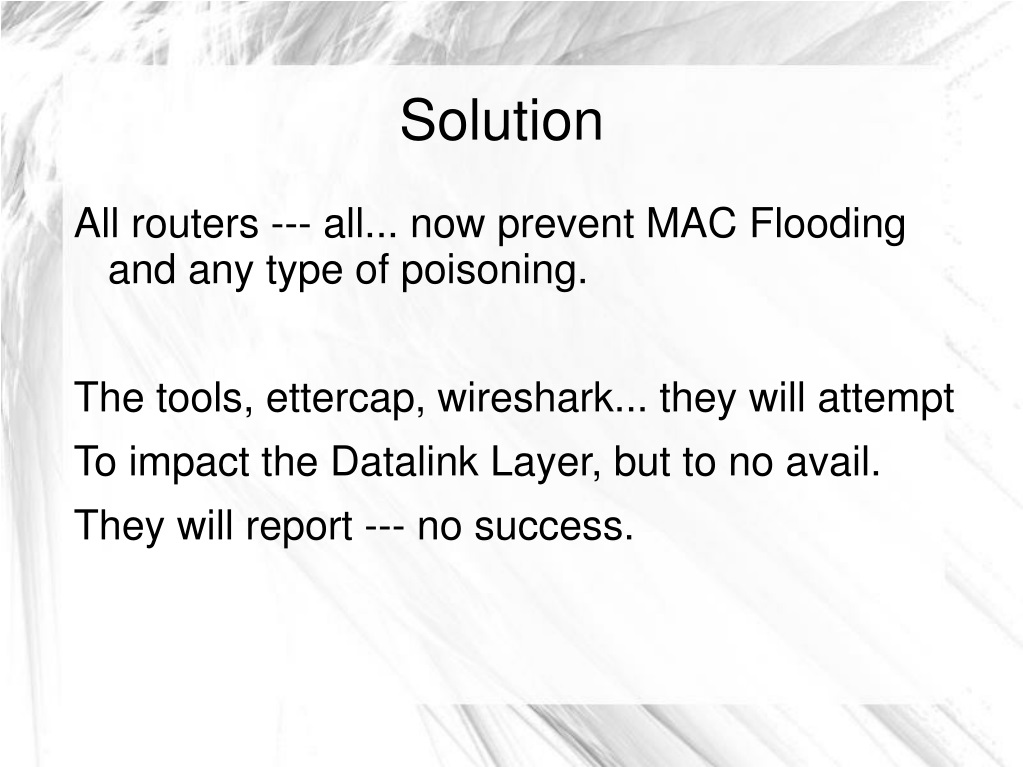 Solution

All routers --- all... now prevent MAC Flooding and any type of poisoning.

The tools, ettercap, wireshark... they will attempt

To impact the Datalink Layer, but to no avail.

They will report --- no success.